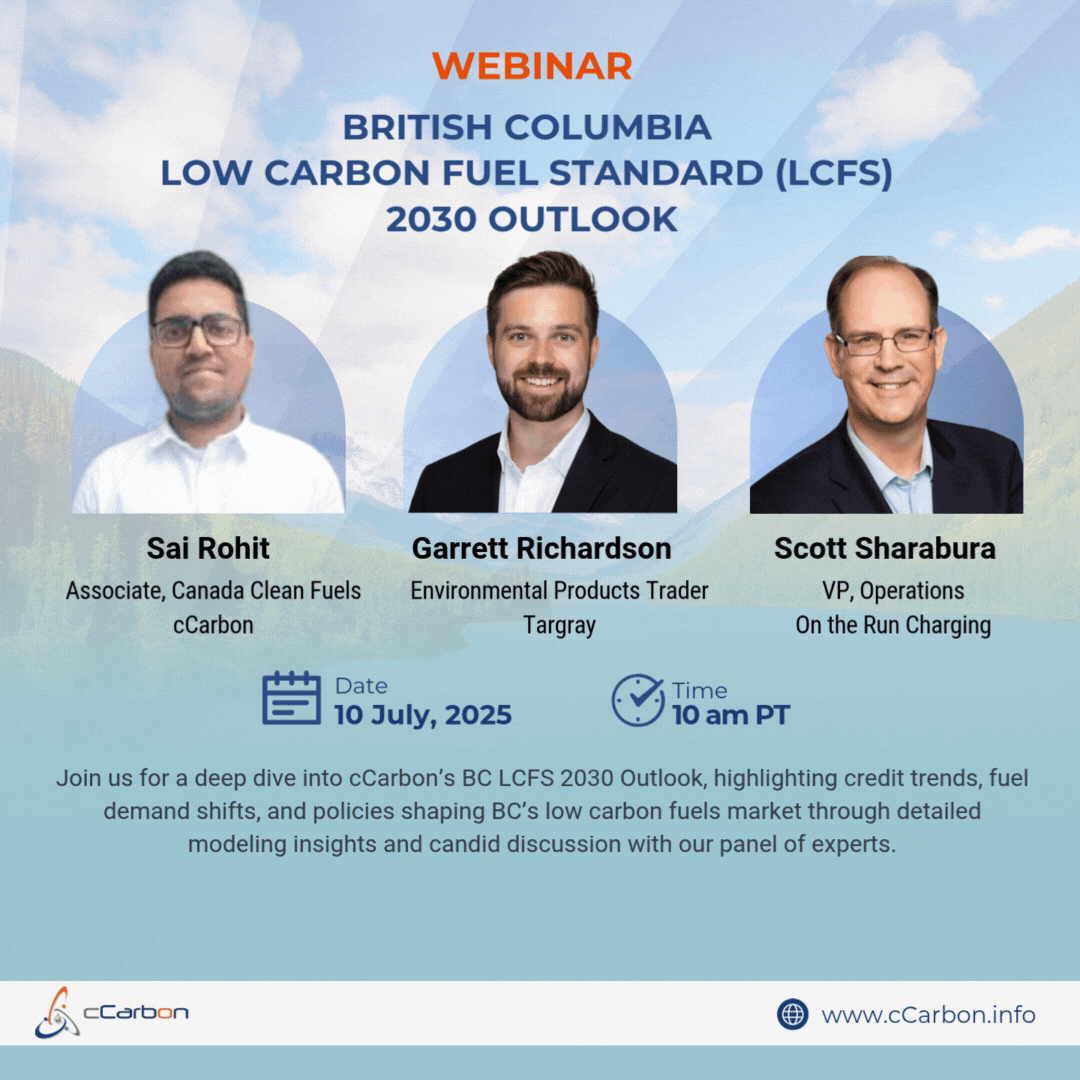 WEBINAR

BRITISH COLUMBIA
LOW CARBON FUEL STANDARD (LCFS)
2030 OUTLOOK

Sai Rohit
Associate, Canada Clean Fuels
cCarbon

Garrett Richardson
Environmental Products Trader
Targray

Scott Sharabura
VP, Operations
On the Run Charging

Date
10 July, 2025

Time
10 am PT

Join us for a deep dive into cCarbon's BC LCFS 2030 Outlook, highlighting credit trends, fuel demand shifts, and policies shaping BC's low carbon fuels market through detailed modeling insights and candid discussion with our panel of experts.

cCarbon

www.cCarbon.info